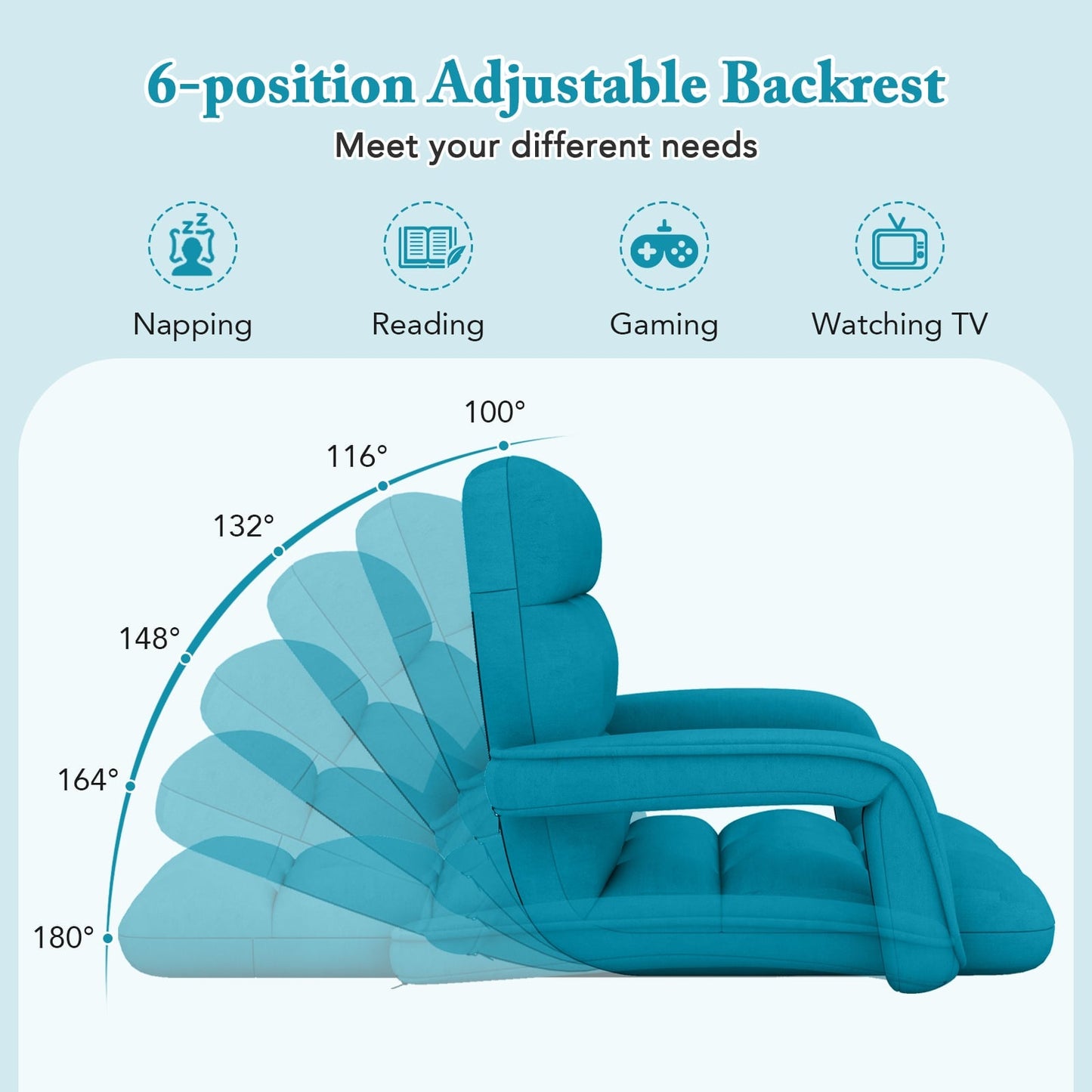 6-position Adjustable Backrest

Meet your different needs

Napping

Reading

Gaming

Watching TV

100°

116°

132°

148°

164°

180°